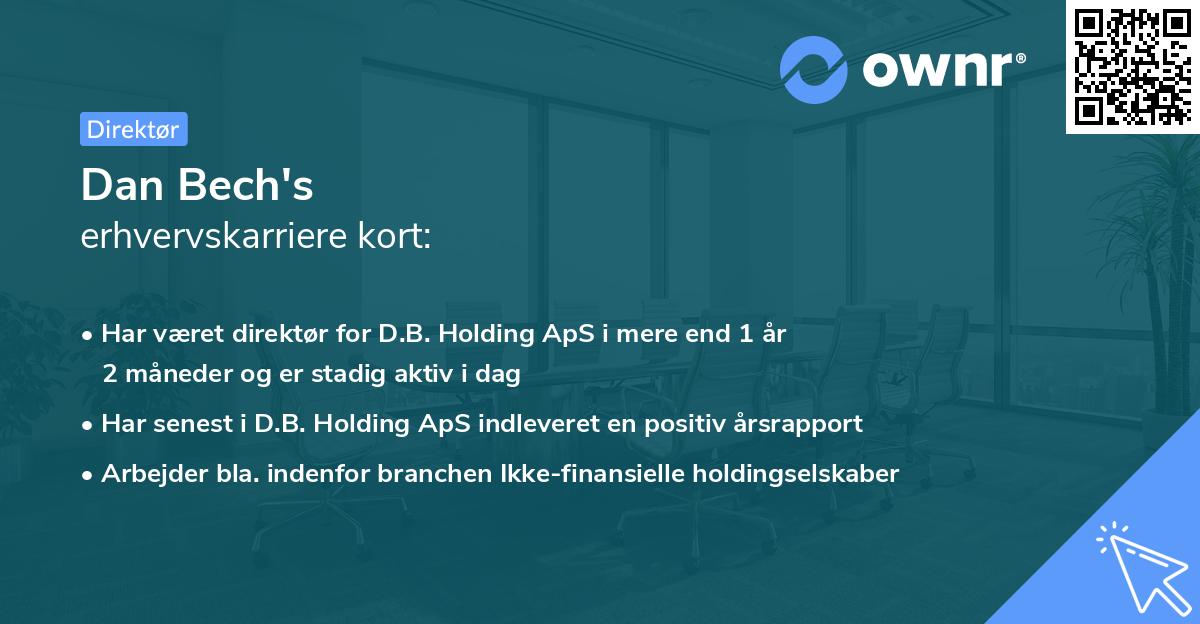 ownr®

Direktør

Dan Bech's
erhvervskarriere kort:

• Har været direktør for D.B. Holding ApS i mere end 1 år 2 måneder og er stadig aktiv i dag
• Har senest i D.B. Holding ApS indleveret en positiv årsrapport
• Arbejder bla. indenfor branchen Ikke-finansielle holdingselskaber